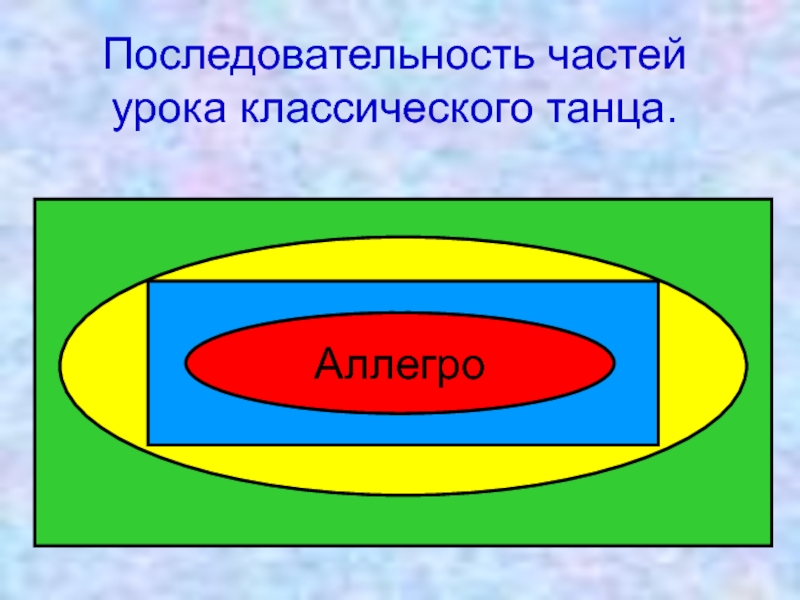 Последовательность частей урока классического танца.

Аллегро